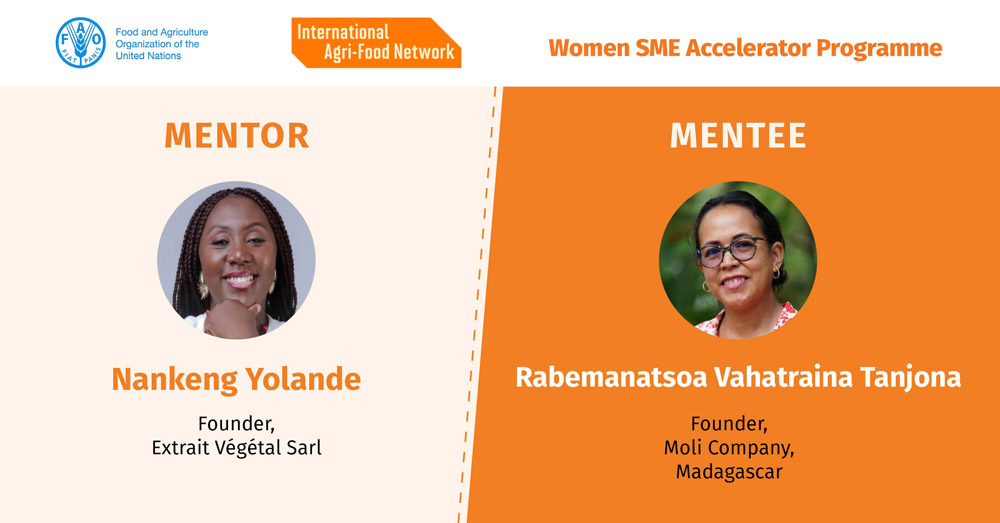 FAO FIAT PANIS

Food and Agriculture Organization of the United Nations

International Agri-Food Network

Women SME Accelerator Programme

MENTOR

Nankeng Yolande

Founder, Extrait Végétal Sarl

MENTEE

Rabemanatsoa Vahatraina Tanjona

Founder, Moli Company, Madagascar